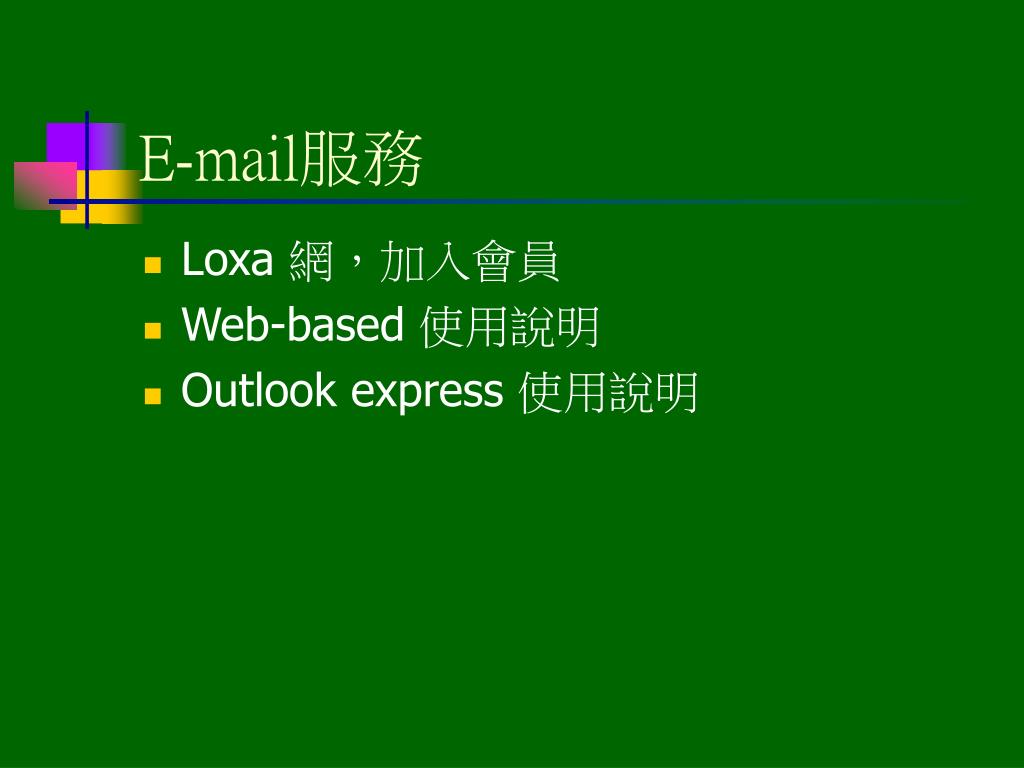 E-mail服務

Loxa 網，加入會員
Web-based 使用說明
Outlook express 使用說明